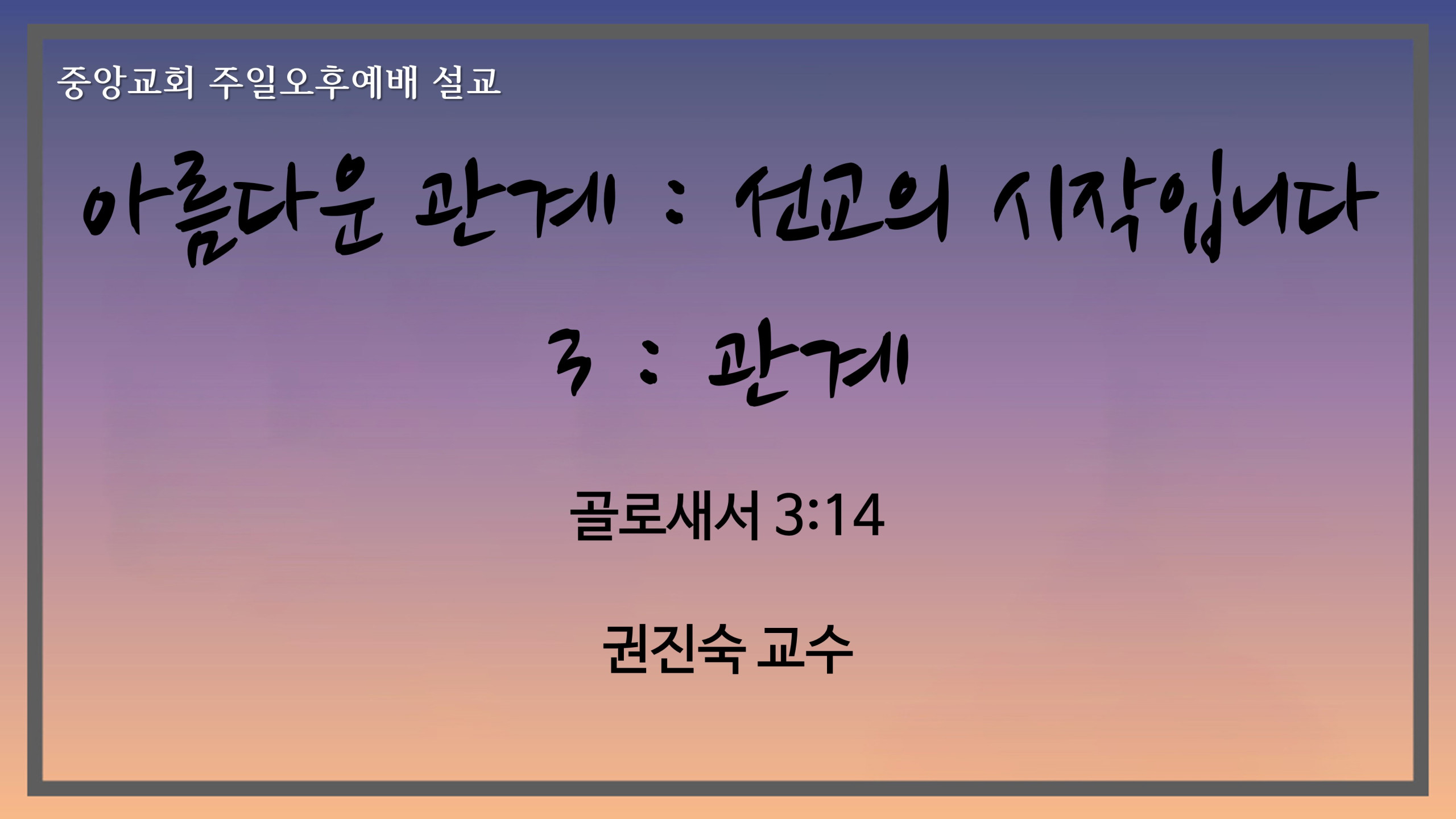 중앙교회 주일오후예배 설교

아름다운 관계 : 선교의 시작입니다

3 : 관계

골로새서 3:14

권진숙 교수